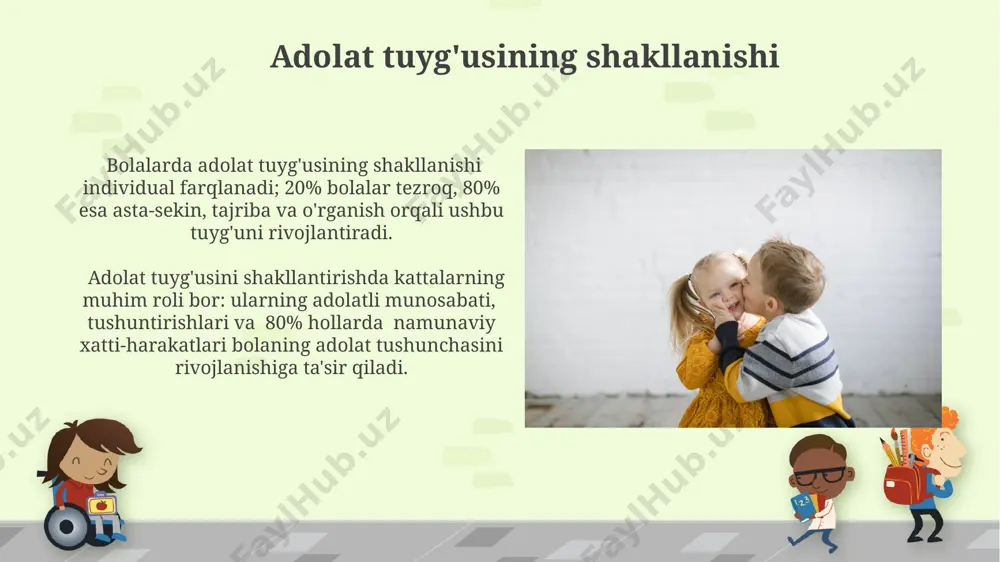 Adolat tuyg'usining shakllanishi

Bolalarda adolat tuyg'usining shakllanishi individual farqlanadi; 20% bolalar tezroq, 80% esa asta-sekin, tajriba va o'rganish orqali ushbu tuyg'uni rivojlantiradi.

Adolat tuyg'usini shakllantirishda kattalarning muhim roli bor: ularning adolatli munosabati, tushuntirishlari va 80% hollarda namunaviy xatti-harakatlari bolaning adolat tushunchasini rivojlanishiga ta'sir qiladi.

FaylHub.uz
FaylHub.uz
FaylHub.uz
FaylHub.uz
FaylHub.uz
FaylHub.uz